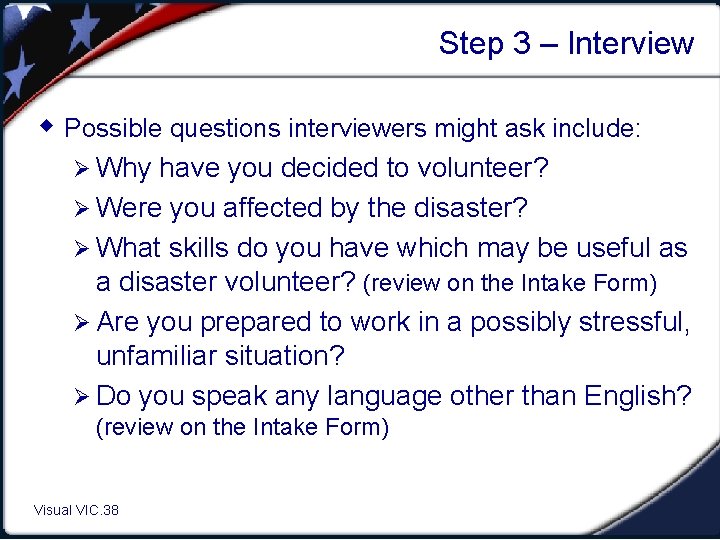 Step 3 – Interview

◆ Possible questions interviewers might ask include:

➢ Why have you decided to volunteer?

➢ Were you affected by the disaster?

➢ What skills do you have which may be useful as a disaster volunteer? (review on the Intake Form)

➢ Are you prepared to work in a possibly stressful, unfamiliar situation?

➢ Do you speak any language other than English? (review on the Intake Form)

Visual VIC.38